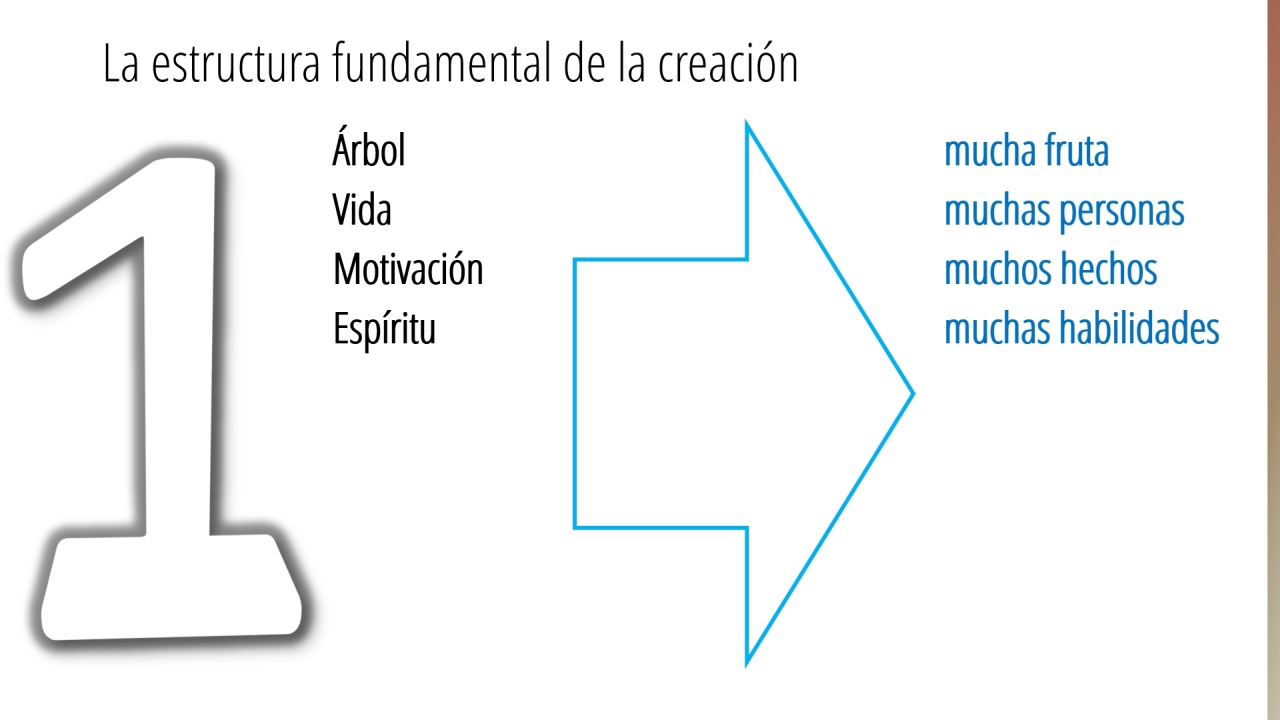 La estructura fundamental de la creación

1

Árbol
Vida
Motivación
Espíritu

mucha fruta
muchas personas
muchos hechos
muchas habilidades